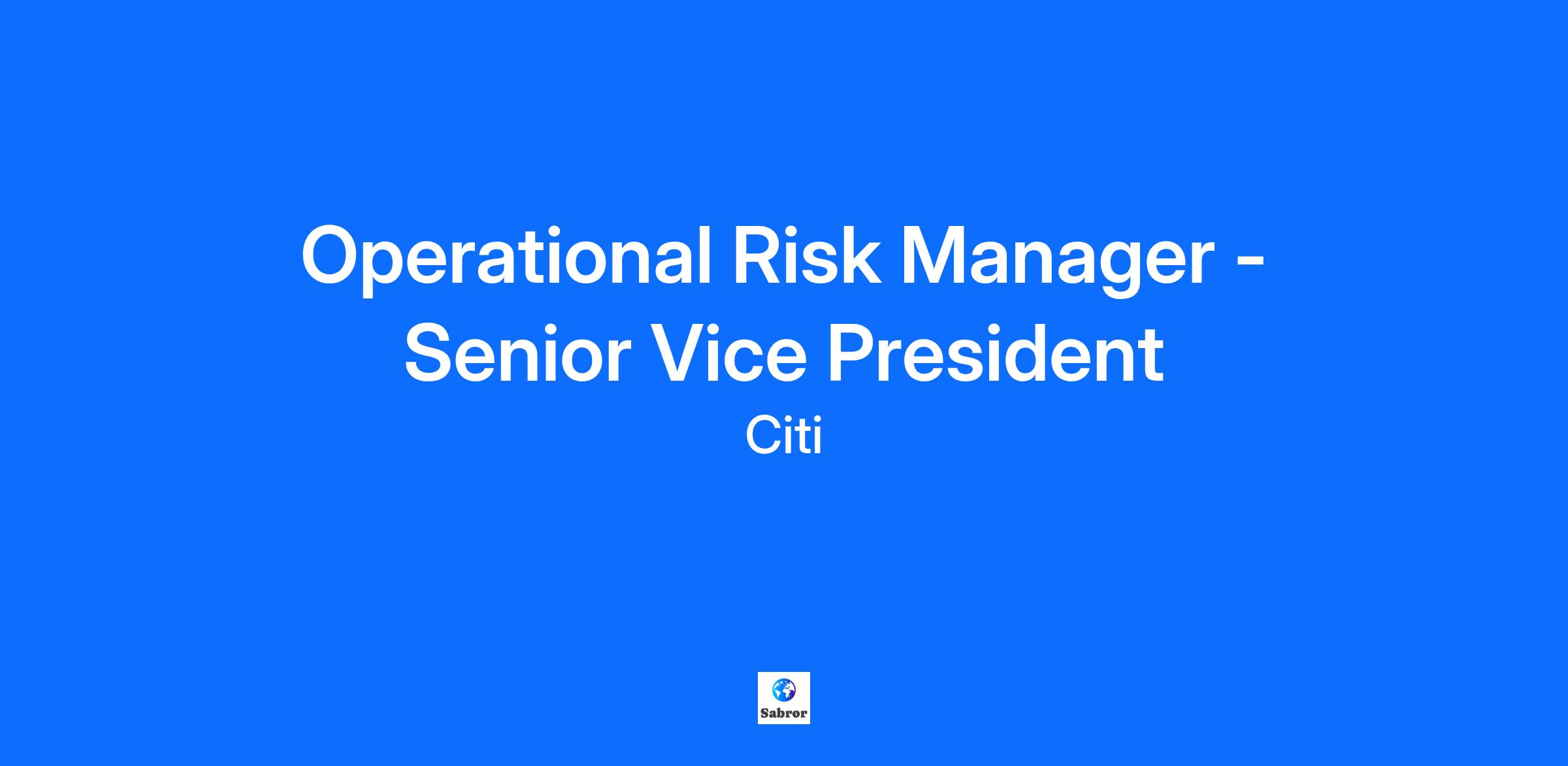 Operational Risk Manager - Senior Vice President

Citi

Sabror